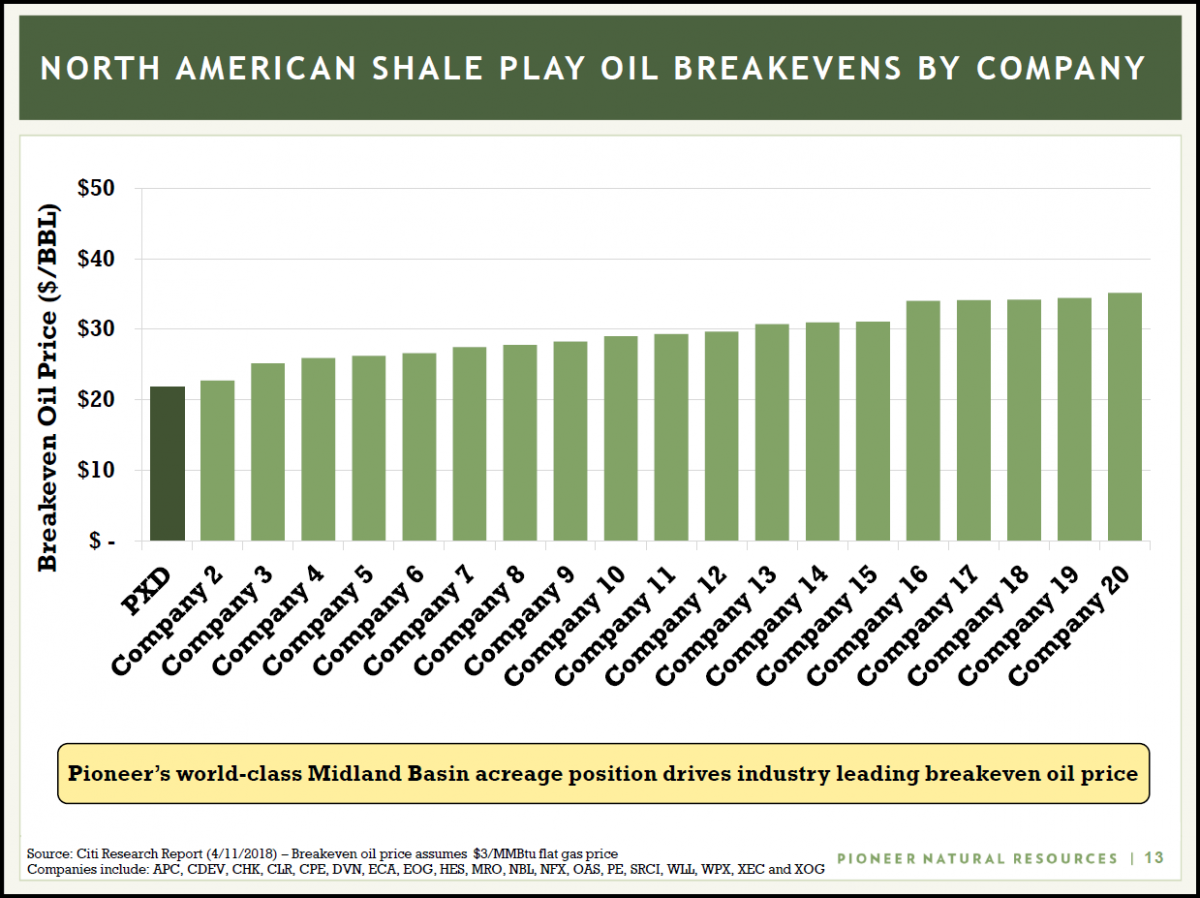 NORTH AMERICAN SHALE PLAY OIL BREAKEVENS BY COMPANY

Breakeven Oil Price ($/BBL)

$50
$40
$30
$20
$10
$ -

PXD
Company 2
Company 3
Company 4
Company 5
Company 6
Company 7
Company 8
Company 9
Company 10
Company 11
Company 12
Company 13
Company 14
Company 15
Company 16
Company 17
Company 18
Company 19
Company 20

Pioneer's world-class Midland Basin acreage position drives industry leading breakeven oil price

Source: Citi Research Report (4/11/2018) – Breakeven oil price assumes $3/MMBtu flat gas price
Companies include: APC, CDEV, CHK, CLR, CPE, DVN, ECA, EOG, HES, MRO, NBL, NFX, OAS, PE, SRCI, WLL, WPX, XEC and XOG

PIONEER NATURAL RESOURCES | 13